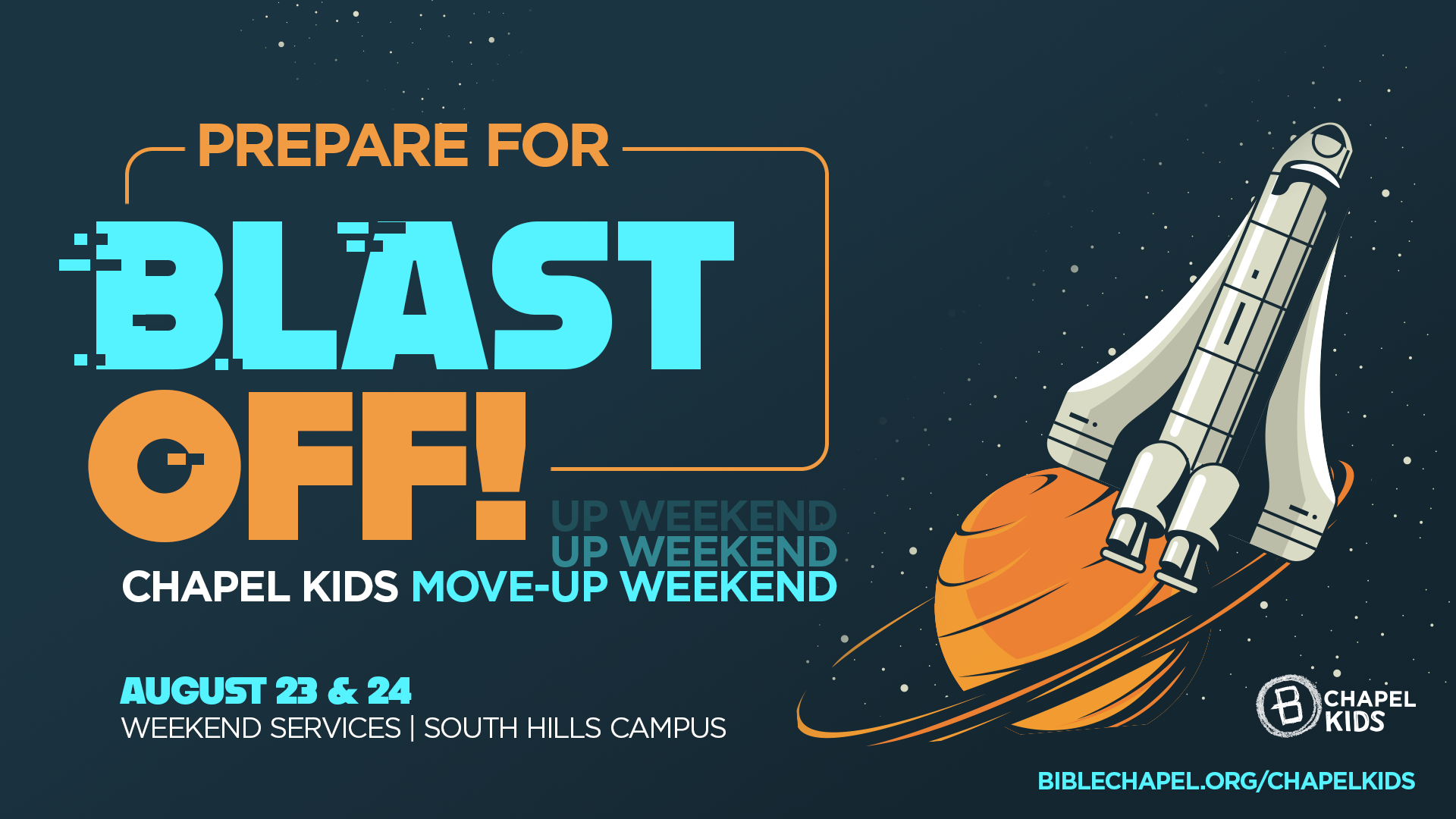 PREPARE FOR

BLAST OFF!

UP WEEKEND
UP WEEKEND
CHAPEL KIDS MOVE-UP WEEKEND

AUGUST 23 & 24
WEEKEND SERVICES | SOUTH HILLS CAMPUS

B CHAPEL KIDS

BIBLECHAPEL.ORG/CHAPELKIDS